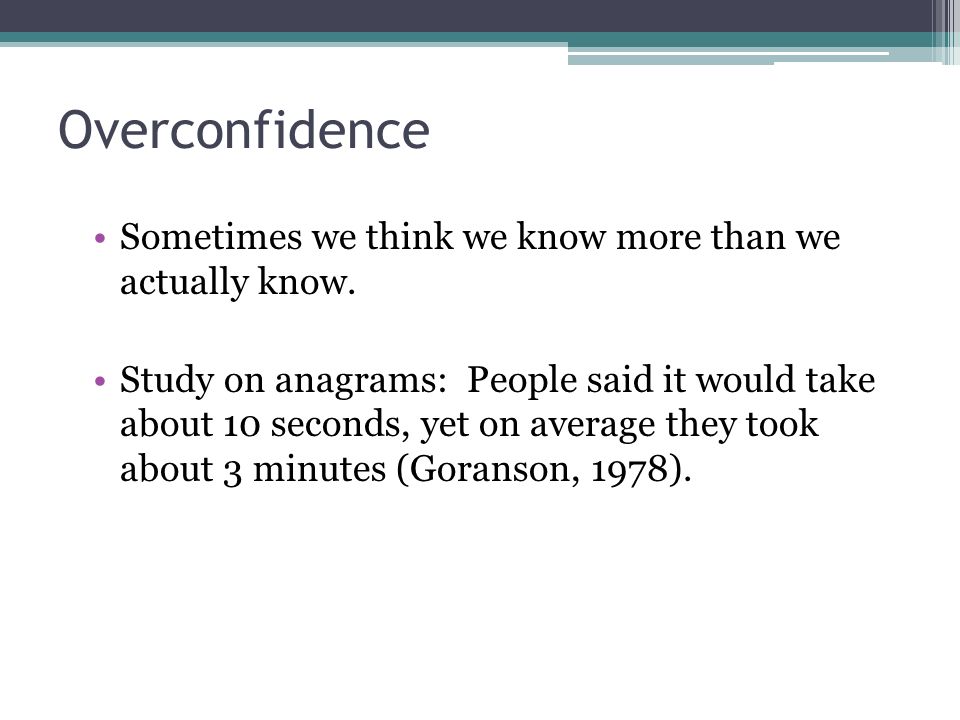 Overconfidence

• Sometimes we think we know more than we actually know.

• Study on anagrams: People said it would take about 10 seconds, yet on average they took about 3 minutes (Goranson, 1978).